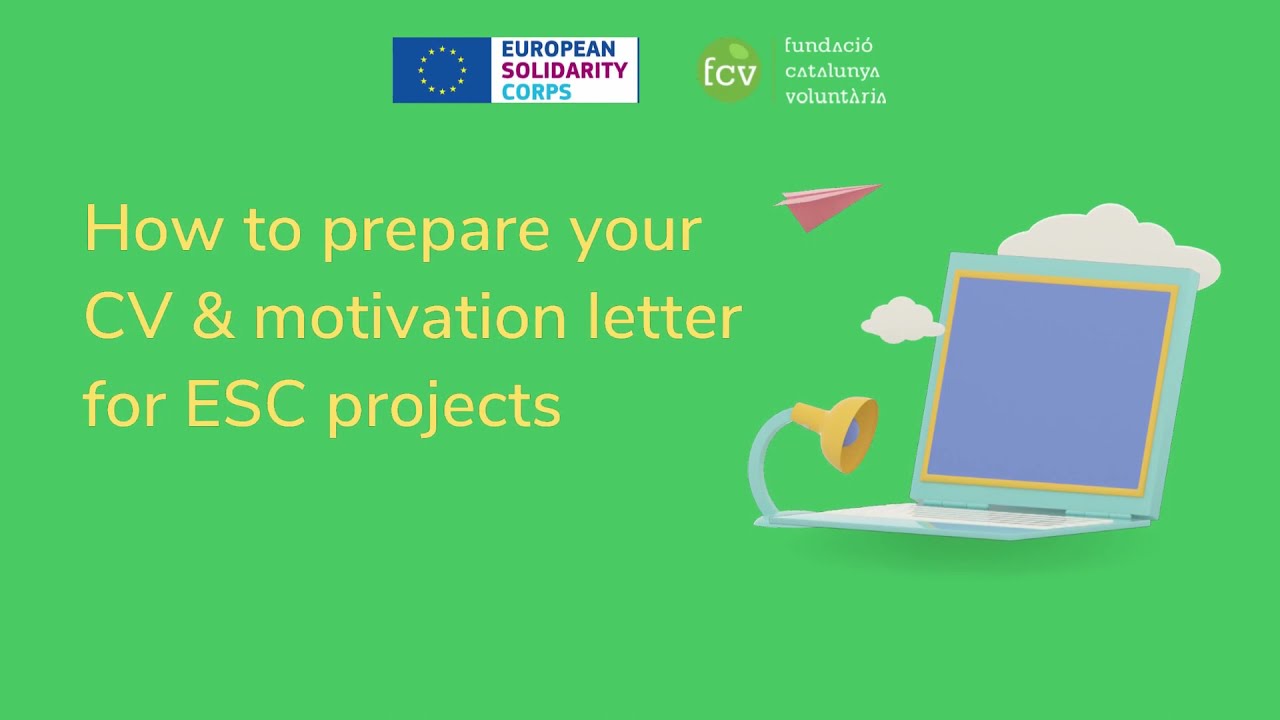 EUROPEAN SOLIDARITY CORPS

fcv fundació catalunya voluntària

How to prepare your CV & motivation letter for ESC projects